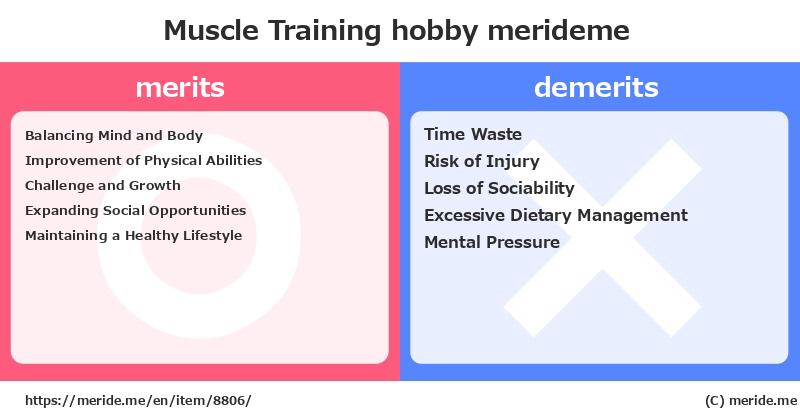 Muscle Training hobby merideme

merits

Balancing Mind and Body
Improvement of Physical Abilities
Challenge and Growth
Expanding Social Opportunities
Maintaining a Healthy Lifestyle

demerits

Time Waste
Risk of Injury
Loss of Sociability
Excessive Dietary Management
Mental Pressure

https://meride.me/en/item/8806/

(C) meride.me